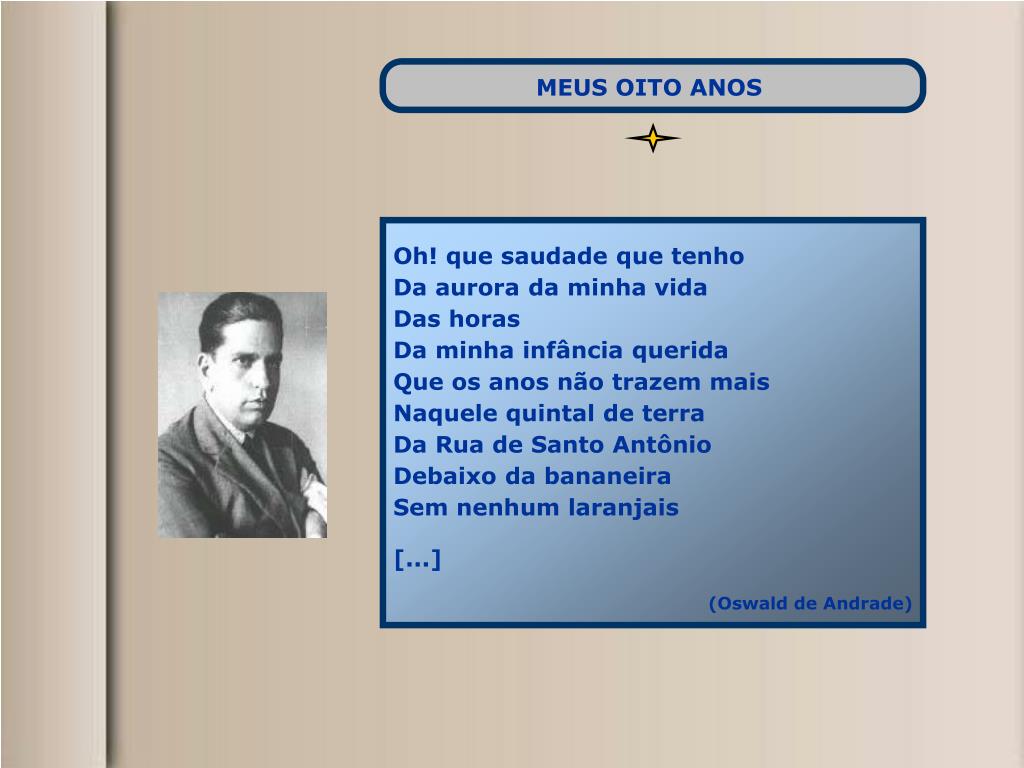 MEUS OITO ANOS

Oh! que saudade que tenho
Da aurora da minha vida
Das horas
Da minha infância querida
Que os anos não trazem mais
Naquele quintal de terra
Da Rua de Santo Antônio
Debaixo da bananeira
Sem nenhum laranjais

[...]

(Oswald de Andrade)